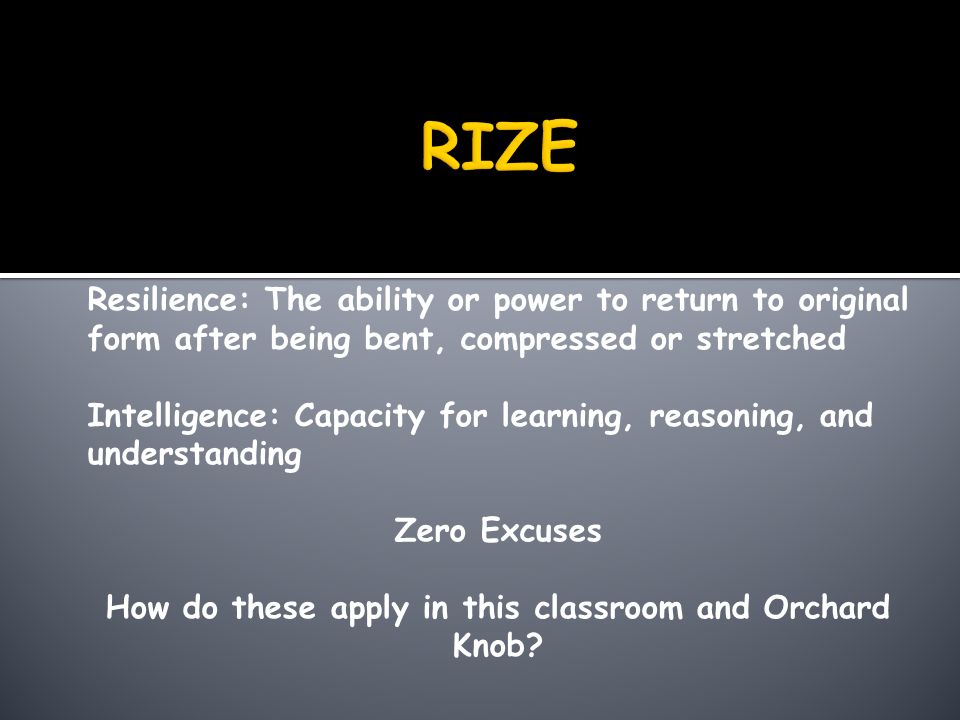 RIZE

Resilience: The ability or power to return to original form after being bent, compressed or stretched

Intelligence: Capacity for learning, reasoning, and understanding

Zero Excuses

How do these apply in this classroom and Orchard Knob?